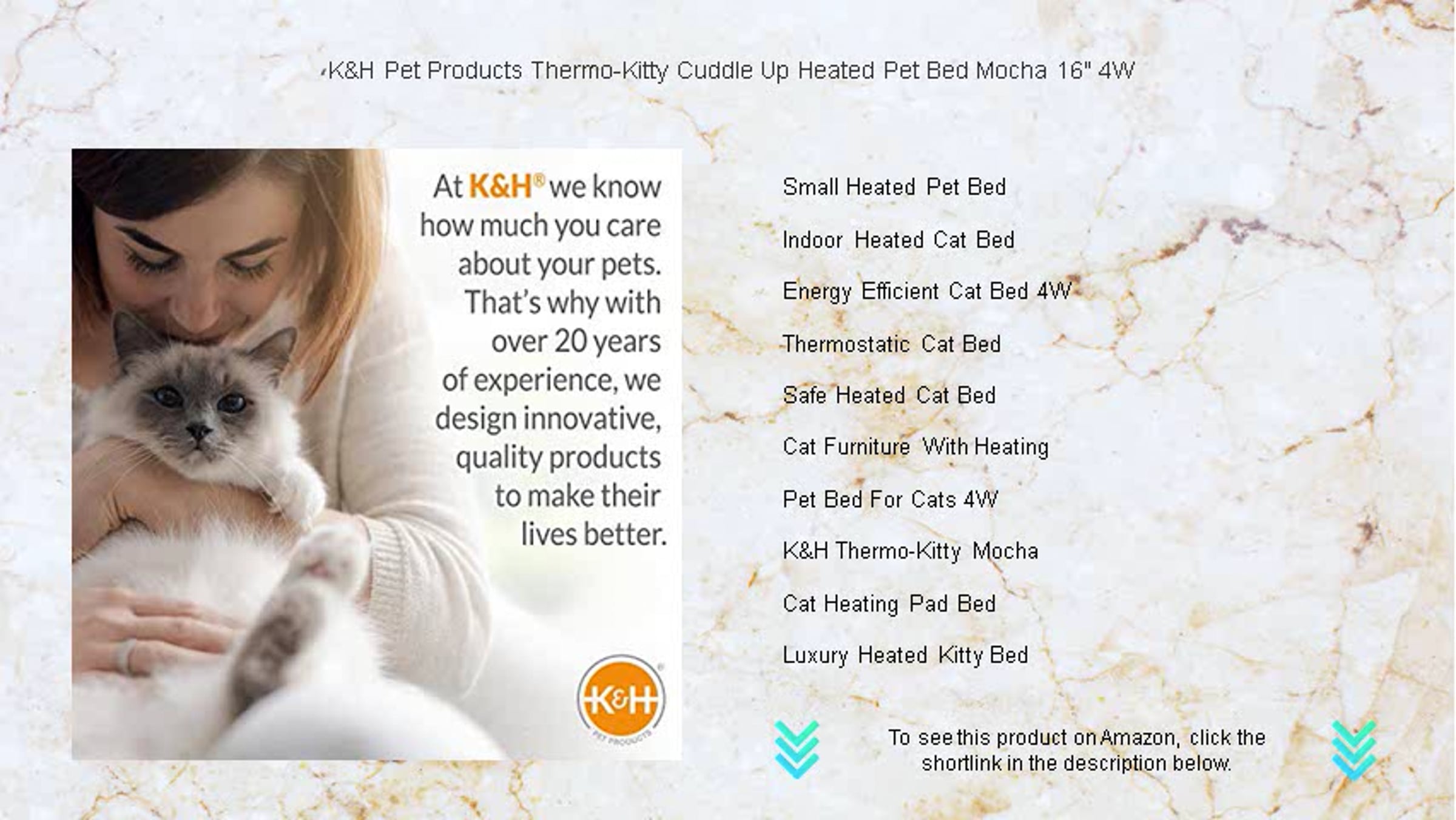 K&H Pet Products Thermo-Kitty Cuddle Up Heated Pet Bed Mocha 16" 4W

At K&H® we know how much you care about your pets. That's why with over 20 years of experience, we design innovative, quality products to make their lives better.

K&H PET PRODUCTS

Small Heated Pet Bed

Indoor Heated Cat Bed

Energy Efficient Cat Bed 4W

Thermostatic Cat Bed

Safe Heated Cat Bed

Cat Furniture With Heating

Pet Bed For Cats 4W

K&H Thermo-Kitty Mocha

Cat Heating Pad Bed

Luxury Heated Kitty Bed

To see this product on Amazon, click the shortlink in the description below.